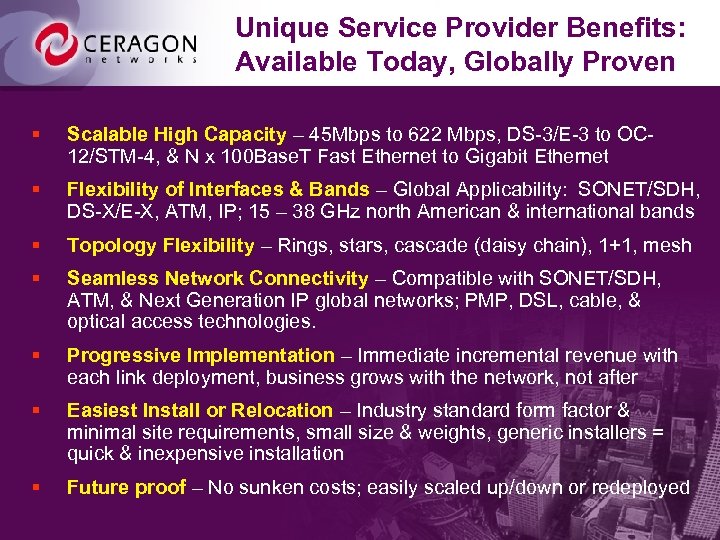 CERAGON
networks

Unique Service Provider Benefits: Available Today, Globally Proven

▪ Scalable High Capacity – 45Mbps to 622 Mbps, DS-3/E-3 to OC-12/STM-4, & N x 100BaseT Fast Ethernet to Gigabit Ethernet

▪ Flexibility of Interfaces & Bands – Global Applicability: SONET/SDH, DS-X/E-X, ATM, IP; 15 – 38 GHz north American & international bands

▪ Topology Flexibility – Rings, stars, cascade (daisy chain), 1+1, mesh

▪ Seamless Network Connectivity – Compatible with SONET/SDH, ATM, & Next Generation IP global networks; PMP, DSL, cable, & optical access technologies.

▪ Progressive Implementation – Immediate incremental revenue with each link deployment, business grows with the network, not after

▪ Easiest Install or Relocation – Industry standard form factor & minimal site requirements, small size & weights, generic installers = quick & inexpensive installation

▪ Future proof – No sunken costs; easily scaled up/down or redeployed